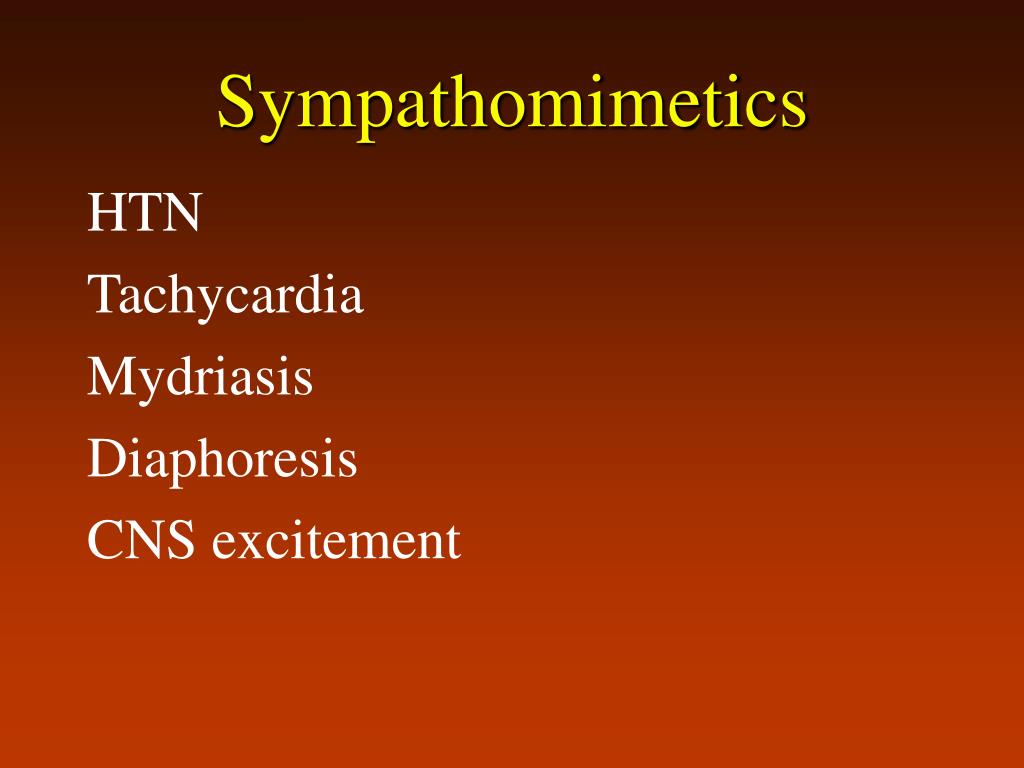 Sympathomimetics

HTN
Tachycardia
Mydriasis
Diaphoresis
CNS excitement